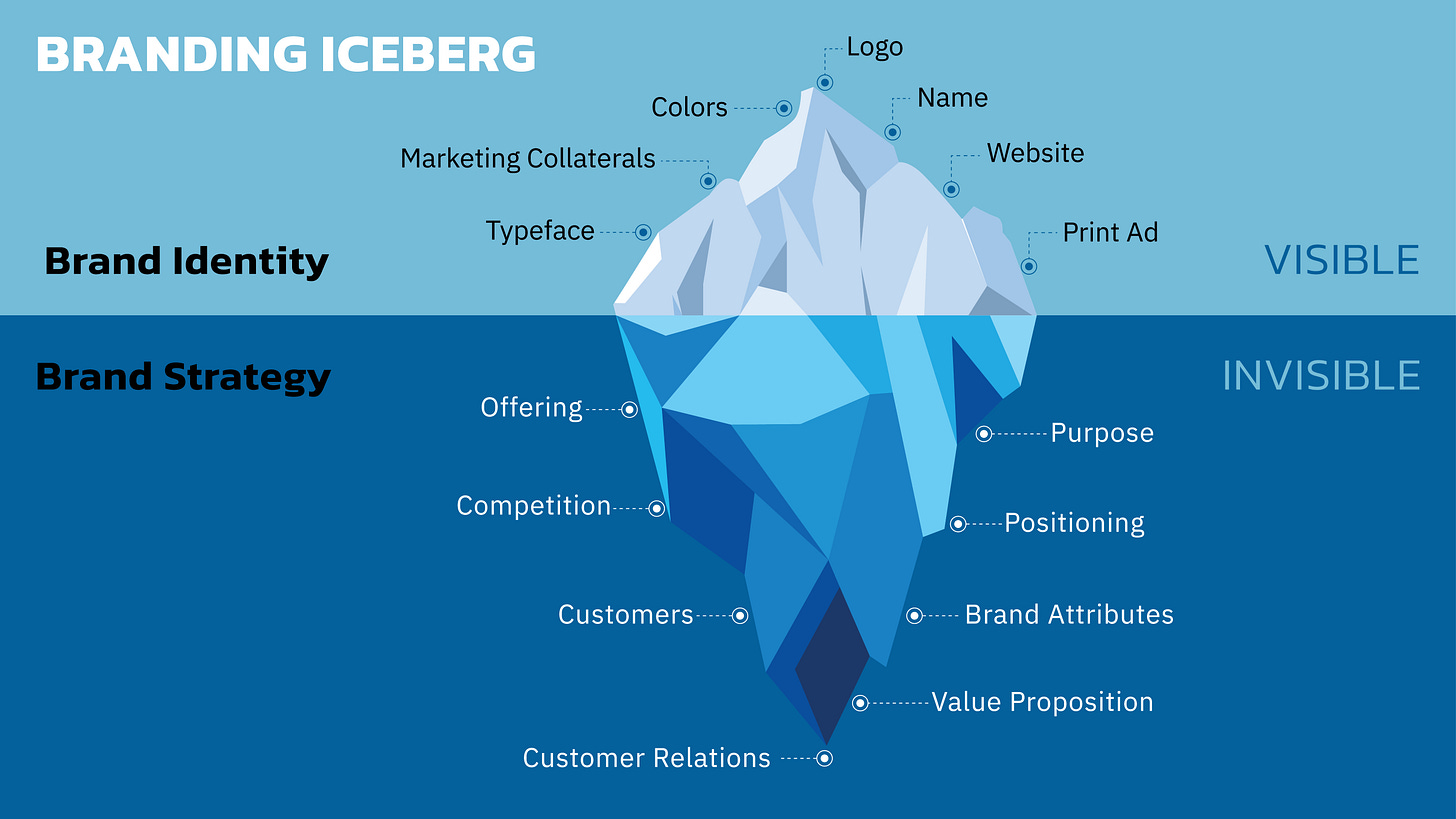 BRANDING ICEBERG

Logo

Colors

Name

Marketing Collaterals

Website

Typeface

Print Ad

Brand Identity

VISIBLE

Brand Strategy

INVISIBLE

Offering

Purpose

Competition

Positioning

Customers

Brand Attributes

Value Proposition

Customer Relations